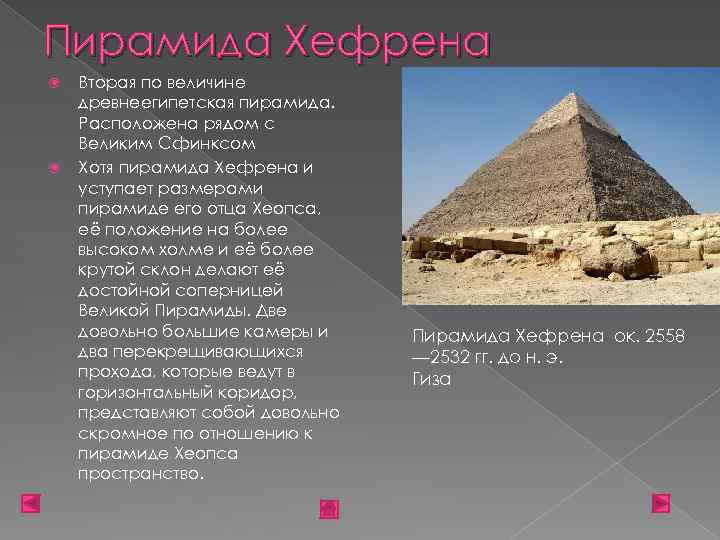 Пирамида Хефрена

Вторая по величине древнеегипетская пирамида. Расположена рядом с Великим Сфинксом

Хотя пирамида Хефрена и уступает размерами пирамиде его отца Хеопса, её положение на более высоком холме и её более крутой склон делают её достойной соперницей Великой Пирамиды. Две довольно большие камеры и два перекрещивающихся прохода, которые ведут в горизонтальный коридор, представляют собой довольно скромное по отношению к пирамиде Хеопса пространство.

Пирамида Хефрена ок. 2558 —2532 гг. до н. э. Гиза